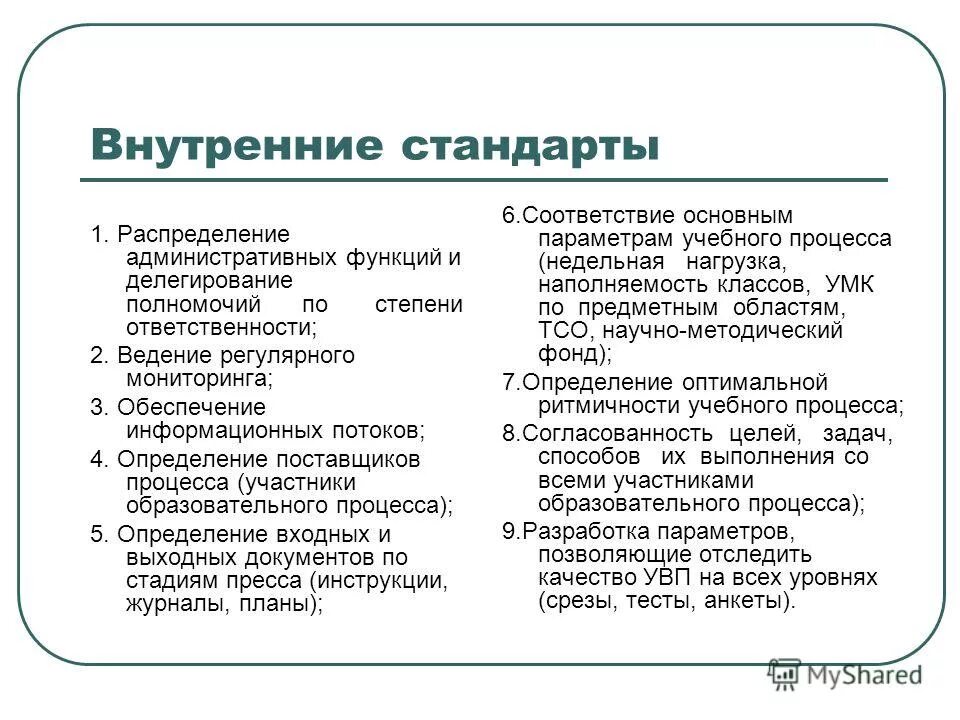 Внутренние стандарты

1. Распределение административных функций и делегирование полномочий по степени ответственности;

2. Ведение регулярного мониторинга;

3. Обеспечение информационных потоков;

4. Определение поставщиков процесса (участники образовательного процесса);

5. Определение входных и выходных документов по стадиям пресса (инструкции, журналы, планы);

6.Соответствие основным параметрам учебного процесса (недельная нагрузка, наполняемость классов, УМК по предметным областям, ТСО, научно-методический фонд);

7.Определение оптимальной ритмичности учебного процесса;

8.Согласованность целей, задач, способов их выполнения со всеми участниками образовательного процесса);

9.Разработка параметров, позволяющие отследить качество УВП на всех уровнях (срезы, тесты, анкеты).

MyShared